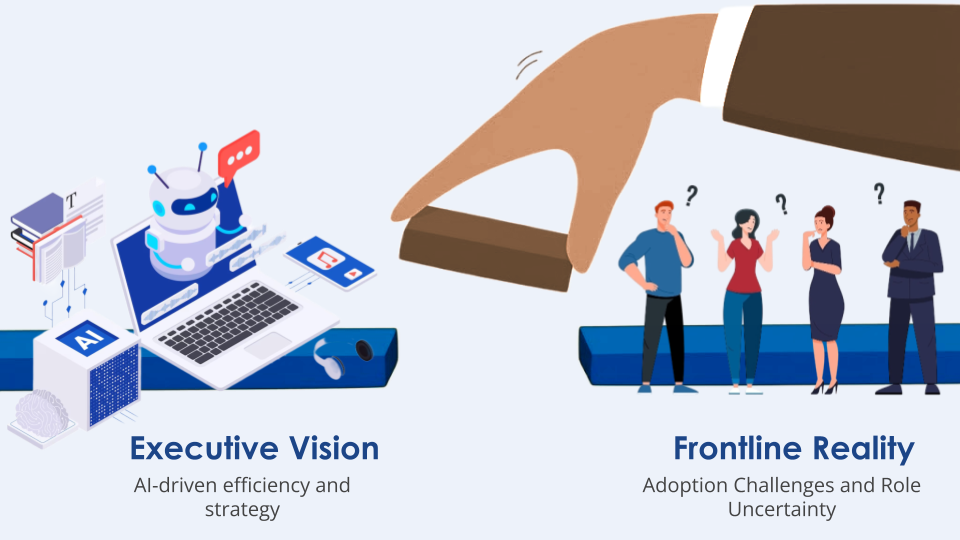 T

AI

?

?

?

Executive Vision

AI-driven efficiency and strategy

Frontline Reality

Adoption Challenges and Role Uncertainty